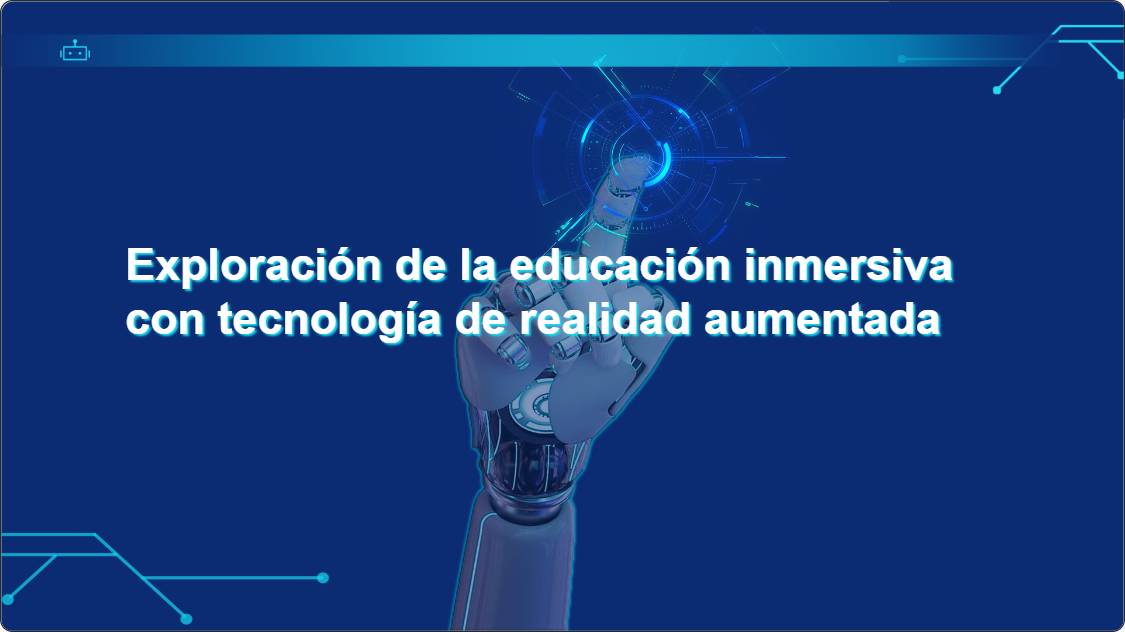 Exploración de la educación inmersiva con tecnología de realidad aumentada